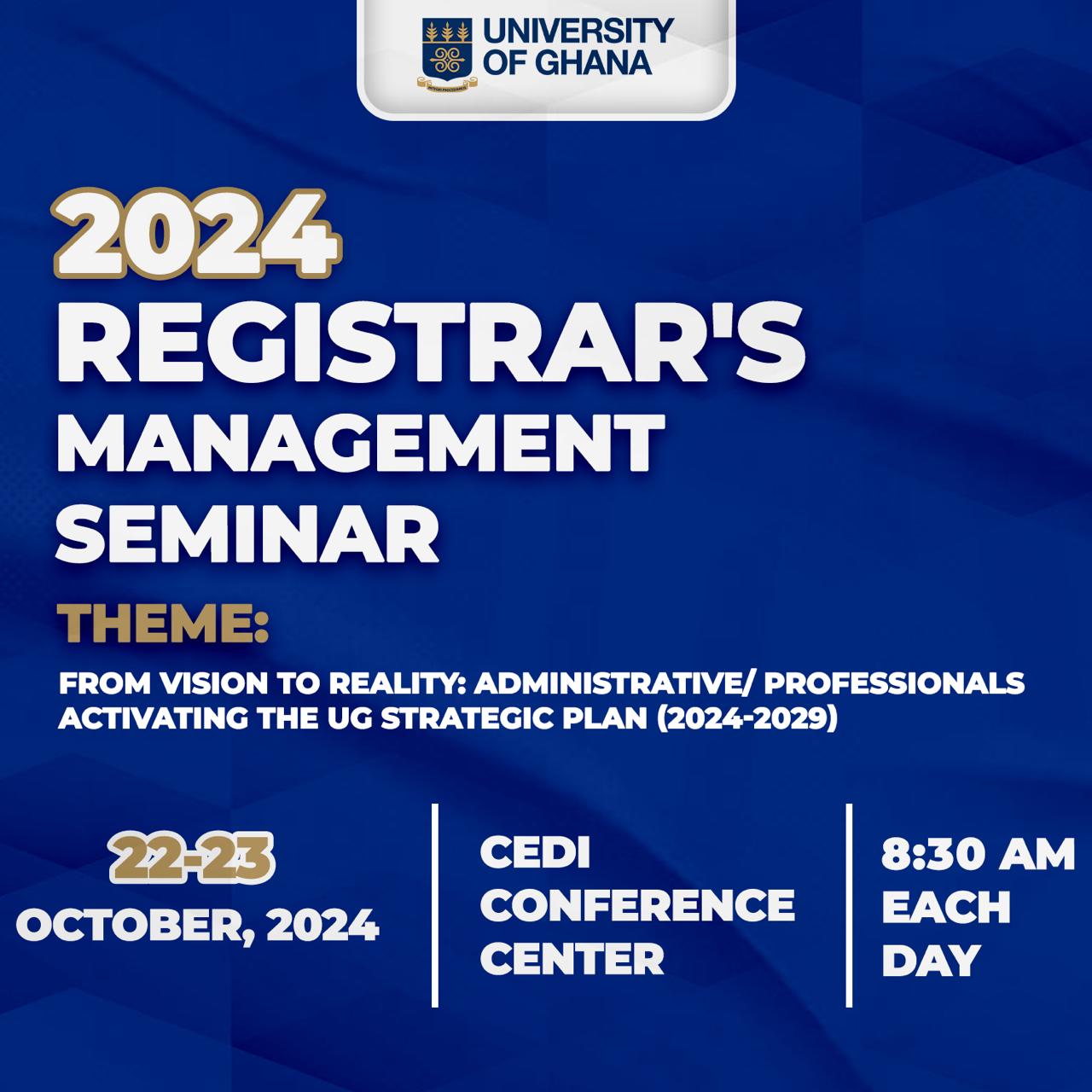 UNIVERSITY OF GHANA

2024
REGISTRAR'S
MANAGEMENT
SEMINAR

THEME:

FROM VISION TO REALITY: ADMINISTRATIVE/ PROFESSIONALS ACTIVATING THE UG STRATEGIC PLAN (2024-2029)

22-23
OCTOBER, 2024

CEDI
CONFERENCE
CENTER

8:30 AM
EACH
DAY